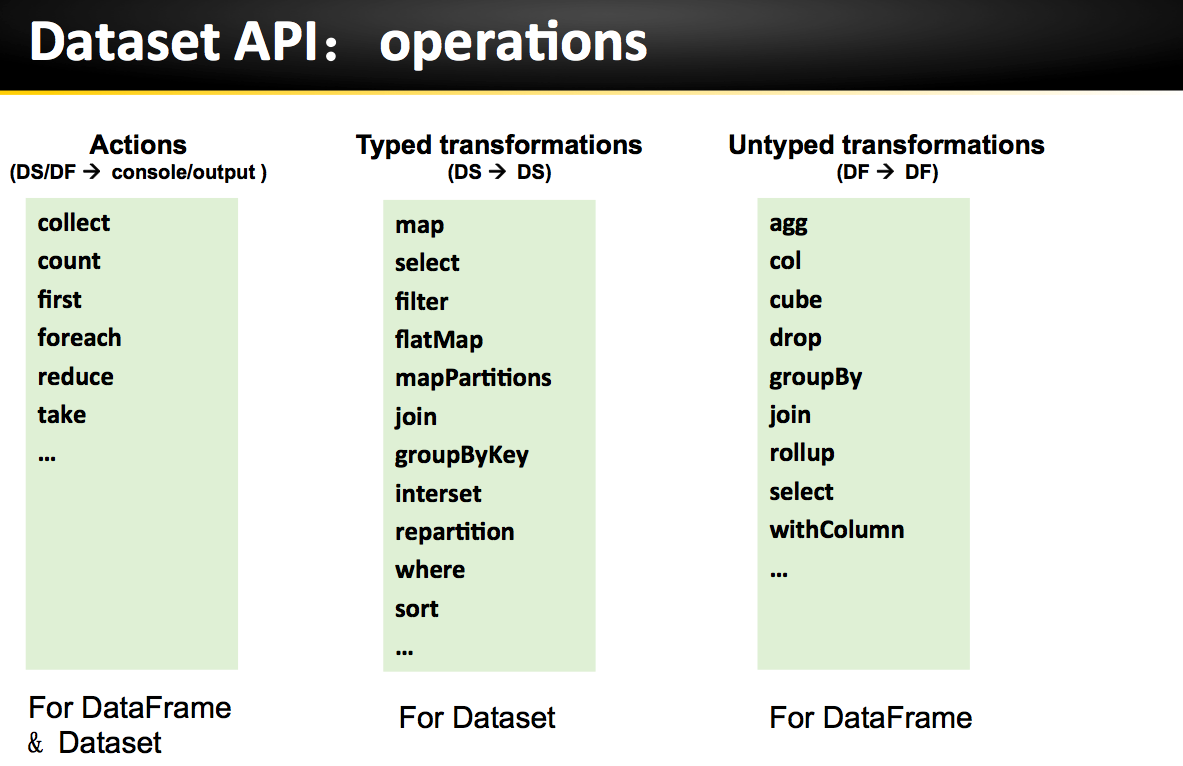 Dataset API： operations

Actions
(DS/DF → console/output )

collect
count
first
foreach
reduce
take
...

For DataFrame & Dataset

Typed transformations
(DS → DS)

map
select
filter
flatMap
mapPartitions
join
groupByKey
interset
repartition
where
sort
...

For Dataset

Untyped transformations
(DF → DF)

agg
col
cube
drop
groupBy
join
rollup
select
withColumn
...

For DataFrame